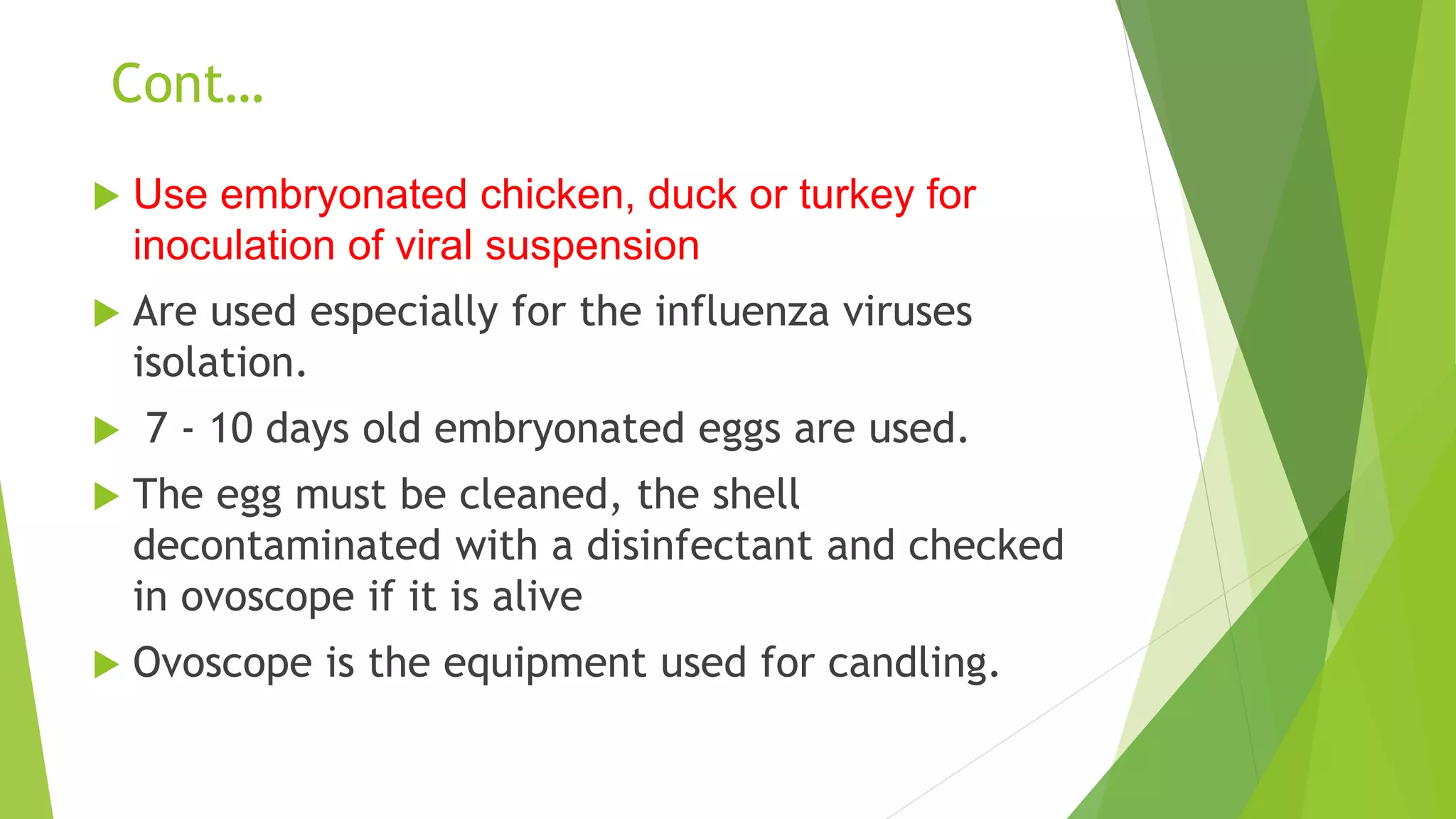 Cont…

Use embryonated chicken, duck or turkey for inoculation of viral suspension

Are used especially for the influenza viruses isolation.

7 - 10 days old embryonated eggs are used.

The egg must be cleaned, the shell decontaminated with a disinfectant and checked in ovoscope if it is alive

Ovoscope is the equipment used for candling.